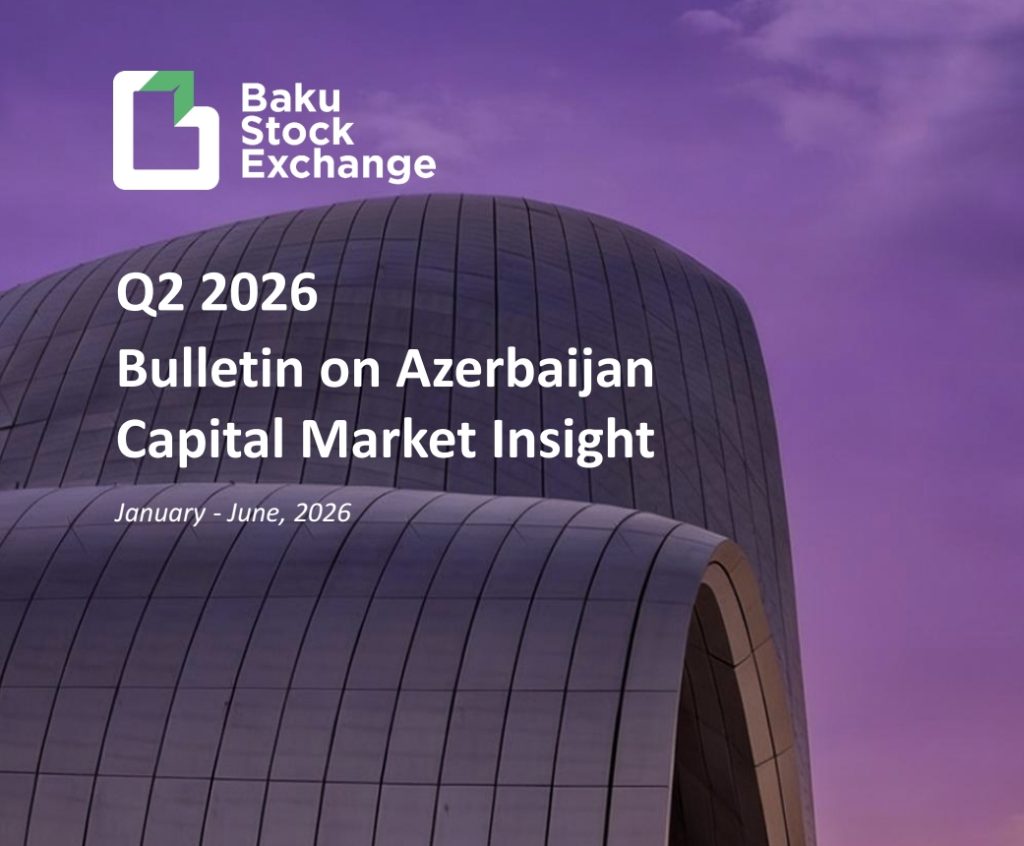 Baku Stock Exchange

Q2 2026
Bulletin on Azerbaijan Capital Market Insight

January - June, 2026